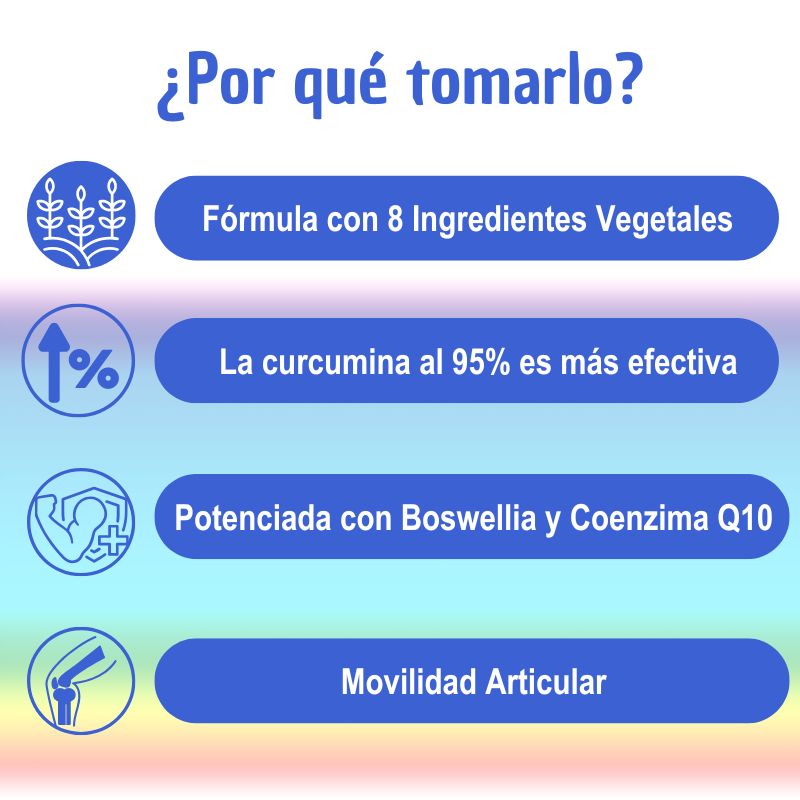 ¿Por qué tomarlo?

Fórmula con 8 Ingredientes Vegetales

%

La curcumina al 95% es más efectiva

Potenciada con Boswellia y Coenzima Q10

Movilidad Articular